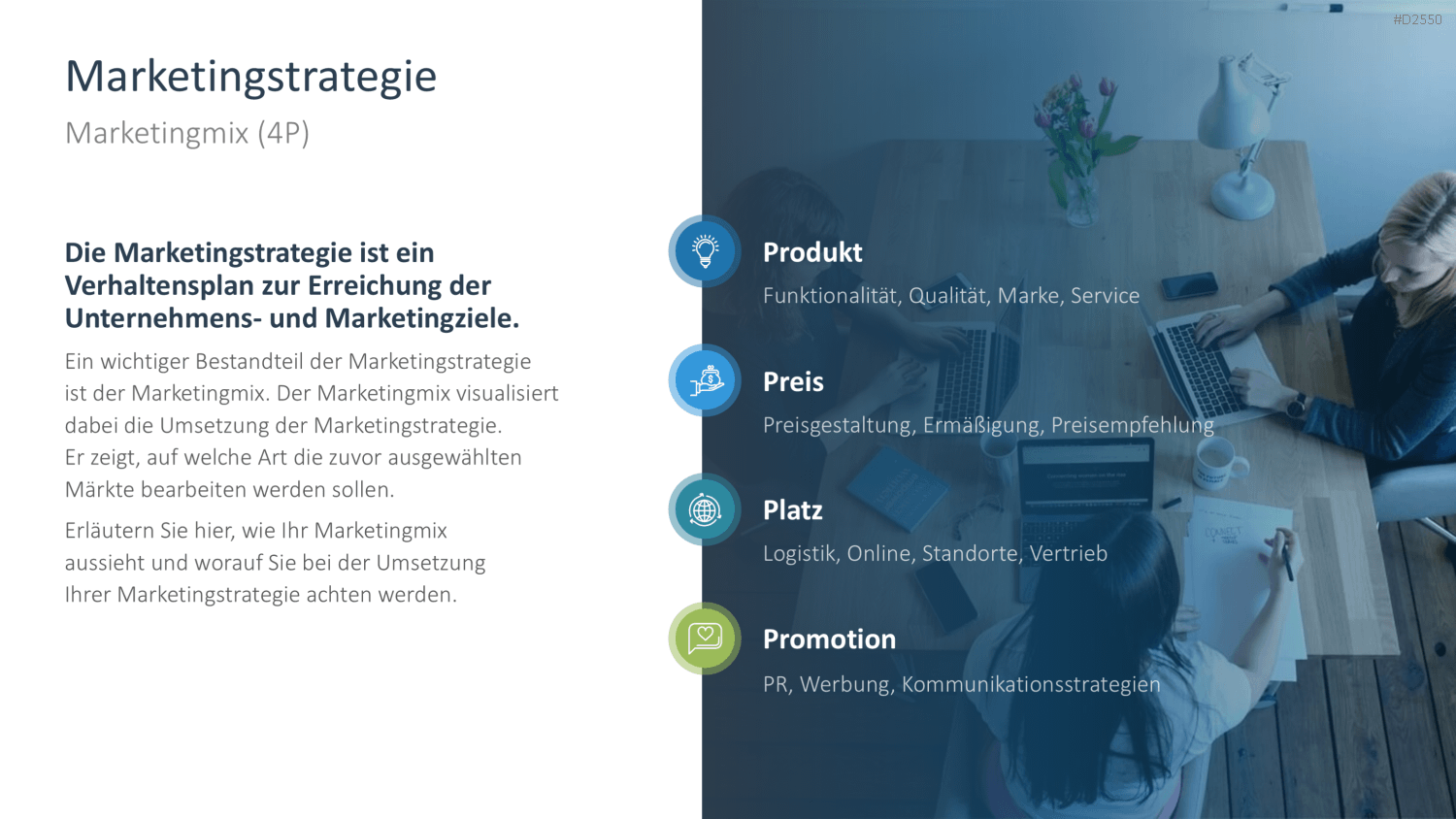 #D2550

Marketingstrategie

Marketingmix (4P)

Die Marketingstrategie ist ein Verhaltensplan zur Erreichung der Unternehmens- und Marketingziele.

Ein wichtiger Bestandteil der Marketingstrategie ist der Marketingmix. Der Marketingmix visualisiert dabei die Umsetzung der Marketingstrategie. Er zeigt, auf welche Art die zuvor ausgewählten Märkte bearbeiten werden sollen.

Erläutern Sie hier, wie Ihr Marketingmix aussieht und worauf Sie bei der Umsetzung Ihrer Marketingstrategie achten werden.

Produkt

Funktionalität, Qualität, Marke, Service

Preis

Preisgestaltung, Ermäßigung, Preisempfehlung

Platz

Logistik, Online, Standorte, Vertrieb

Promotion

PR, Werbung, Kommunikationsstrategien